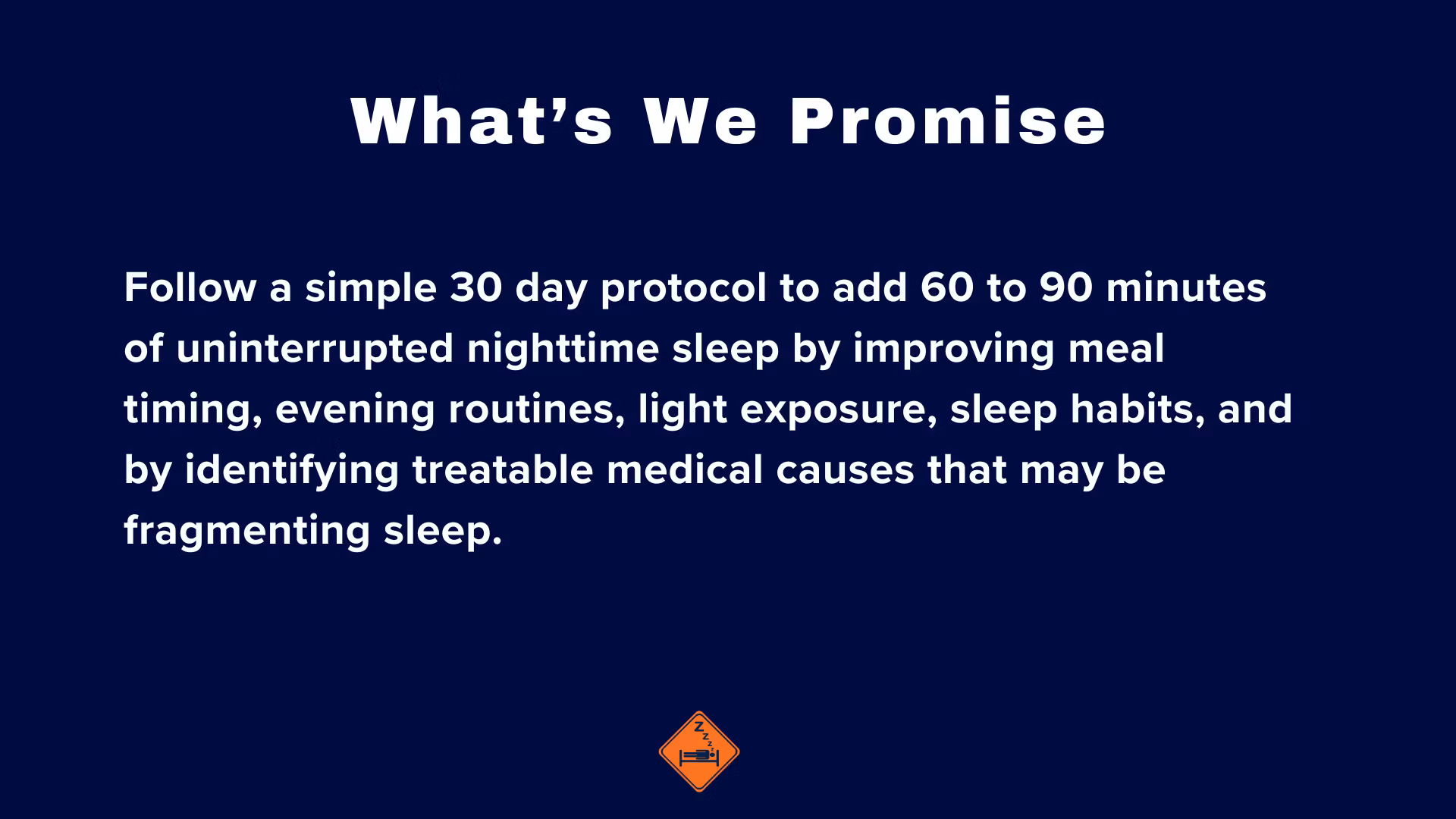 What's We Promise

Follow a simple 30 day protocol to add 60 to 90 minutes of uninterrupted nighttime sleep by improving meal timing, evening routines, light exposure, sleep habits, and by identifying treatable medical causes that may be fragmenting sleep.